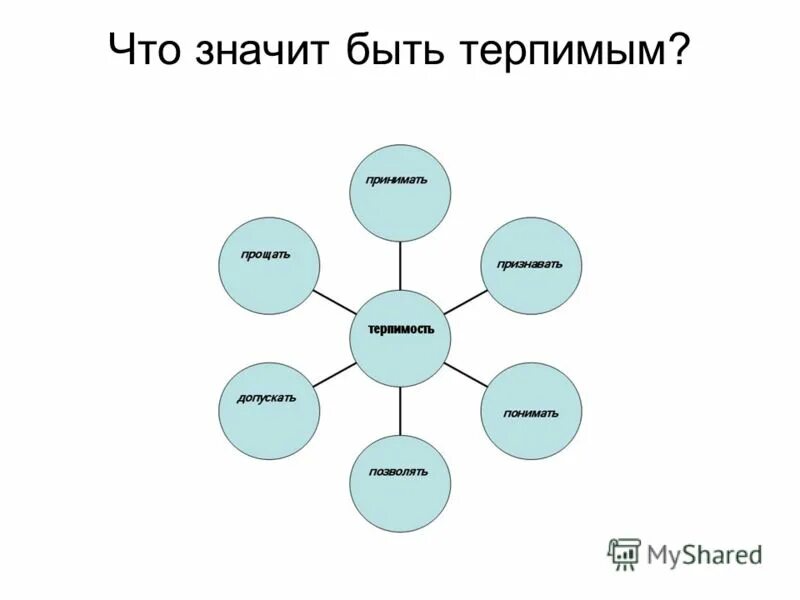 Что значит быть терпимым?

принимать

прощать

признавать

терпимость

допускать

понимать

позволять

MyShared